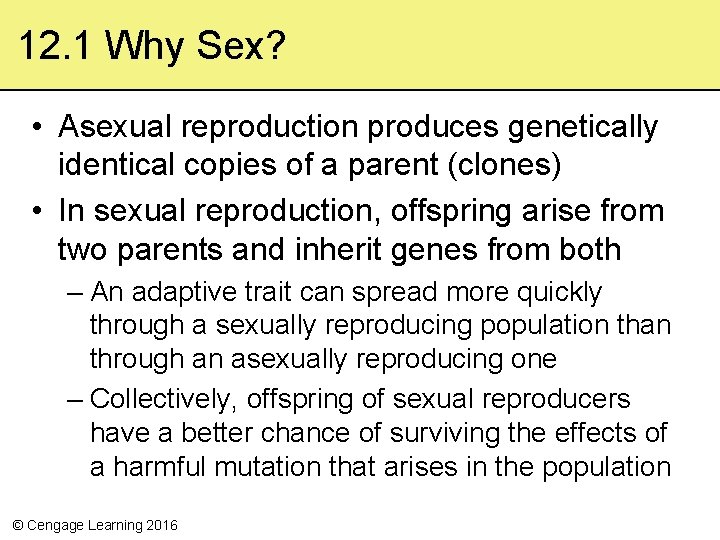 12.1 Why Sex?

• Asexual reproduction produces genetically identical copies of a parent (clones)

• In sexual reproduction, offspring arise from two parents and inherit genes from both

– An adaptive trait can spread more quickly through a sexually reproducing population than through an asexually reproducing one

– Collectively, offspring of sexual reproducers have a better chance of surviving the effects of a harmful mutation that arises in the population

© Cengage Learning 2016